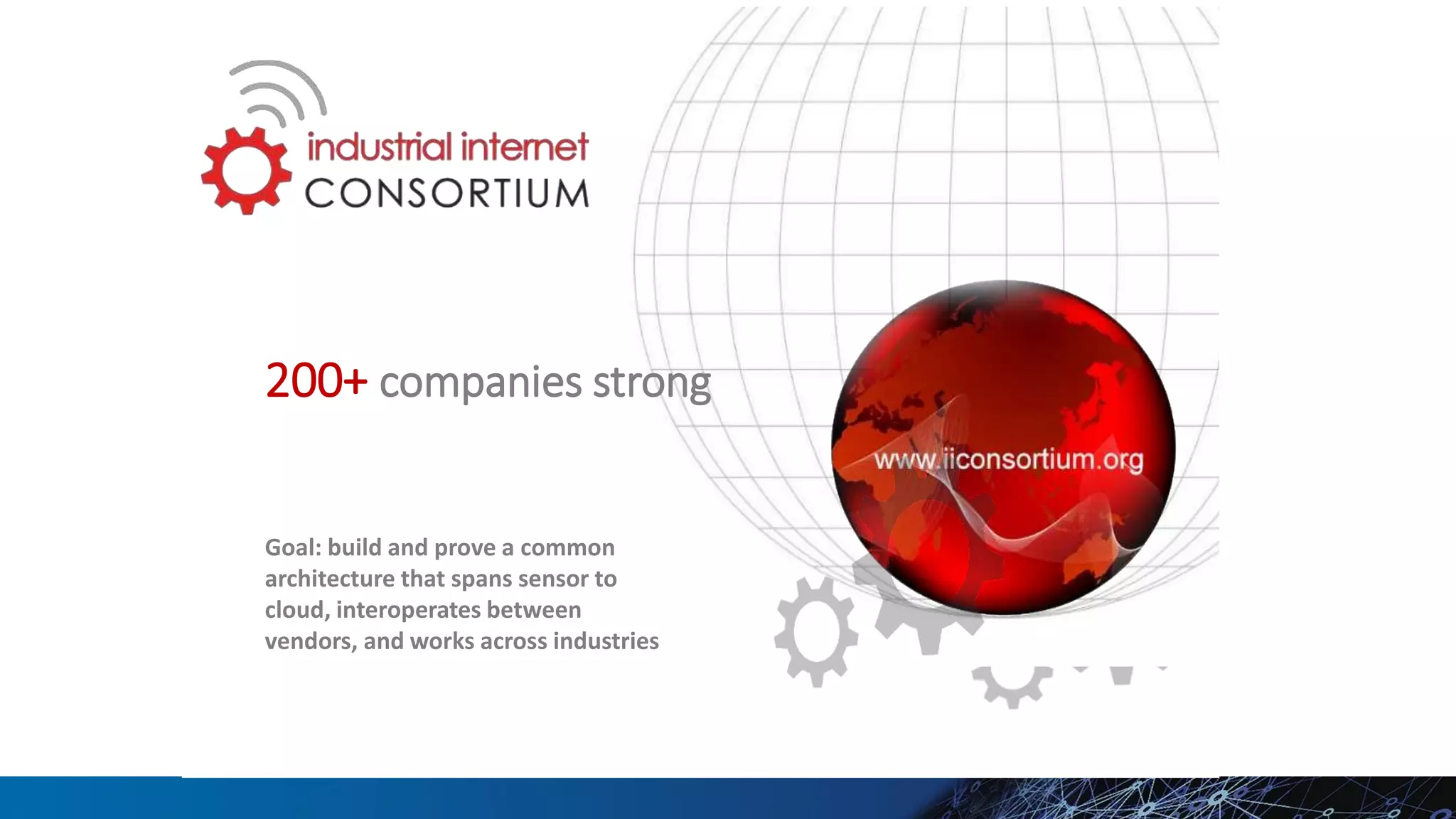 industrial internet
CONSORTIUM

200+ companies strong

www.iiconsortium.org

Goal: build and prove a common architecture that spans sensor to cloud, interoperates between vendors, and works across industries